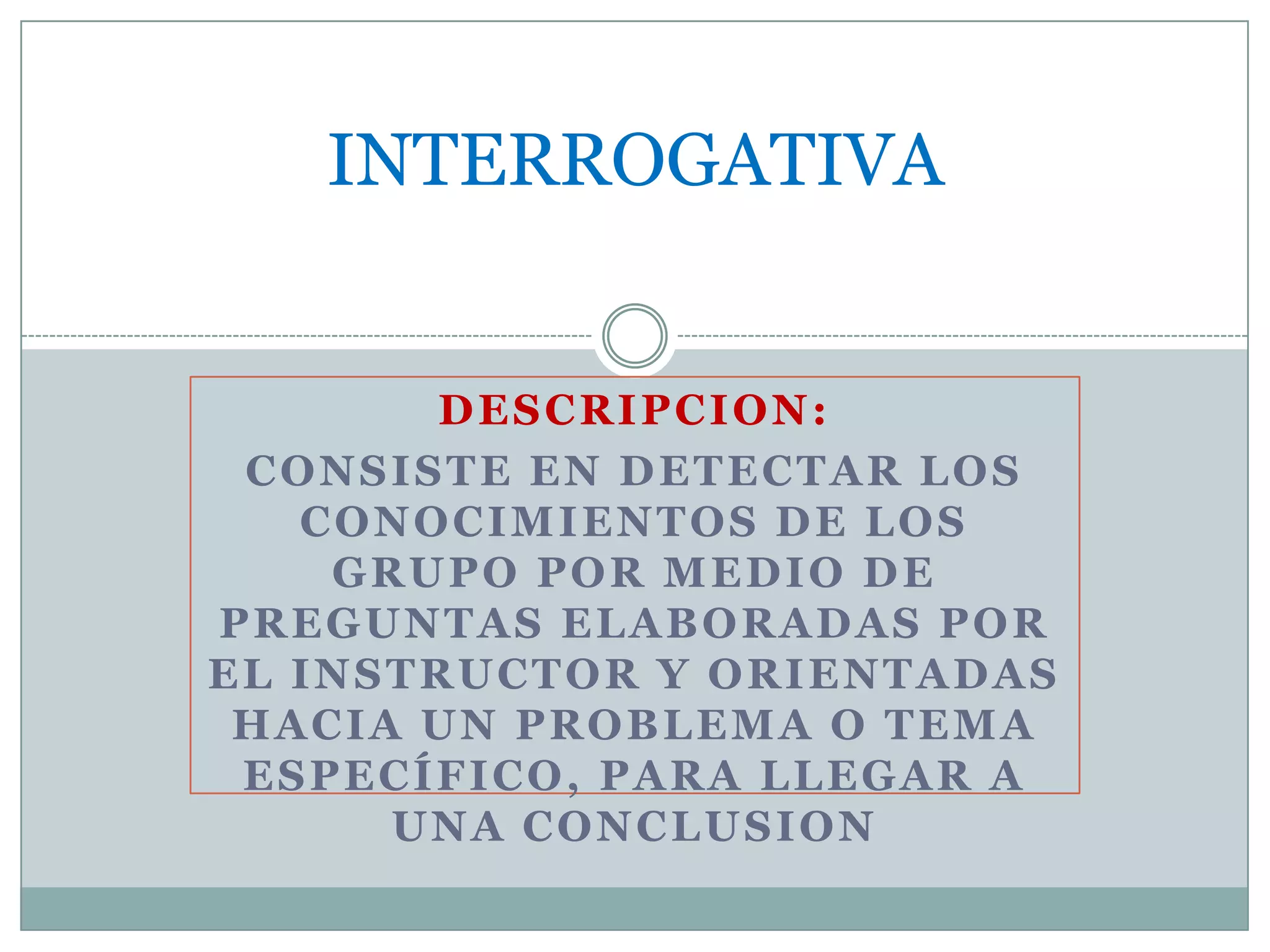 INTERROGATIVA

DESCRIPCION:

CONSISTE EN DETECTAR LOS CONOCIMIENTOS DE LOS GRUPO POR MEDIO DE PREGUNTAS ELABORADAS POR EL INSTRUCTOR Y ORIENTADAS HACIA UN PROBLEMA O TEMA ESPECÍFICO, PARA LLEGAR A UNA CONCLUSION